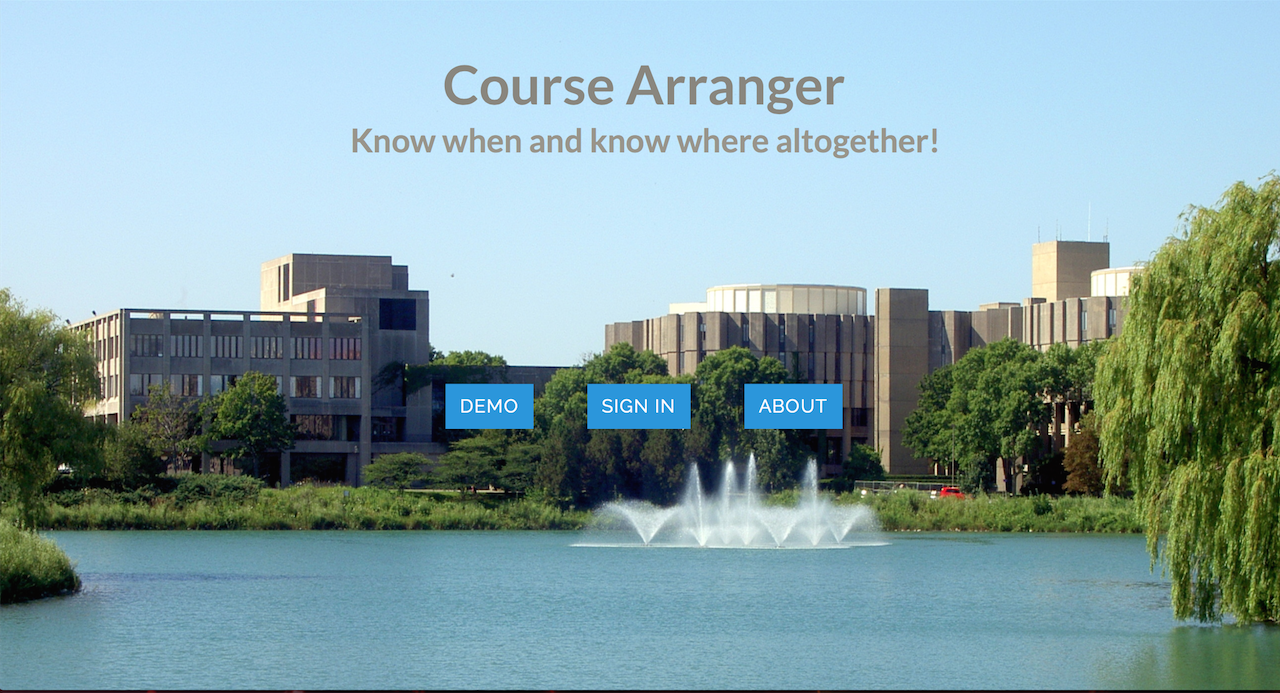 Course Arranger
Know when and know where altogether!

DEMO
SIGN IN
ABOUT